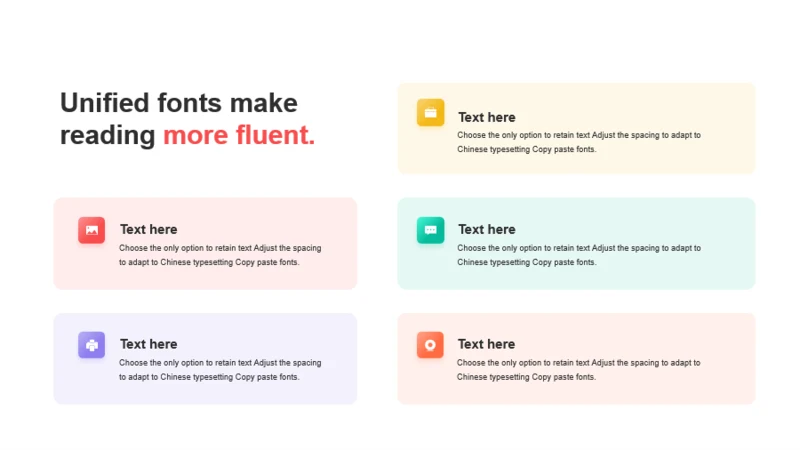 Unified fonts make reading more fluent.

Text here
Choose the only option to retain text Adjust the spacing to adapt to Chinese typesetting Copy paste fonts.

Text here
Choose the only option to retain text Adjust the spacing to adapt to Chinese typesetting Copy paste fonts.

Text here
Choose the only option to retain text Adjust the spacing to adapt to Chinese typesetting Copy paste fonts.

Text here
Choose the only option to retain text Adjust the spacing to adapt to Chinese typesetting Copy paste fonts.

Text here
Choose the only option to retain text Adjust the spacing to adapt to Chinese typesetting Copy paste fonts.